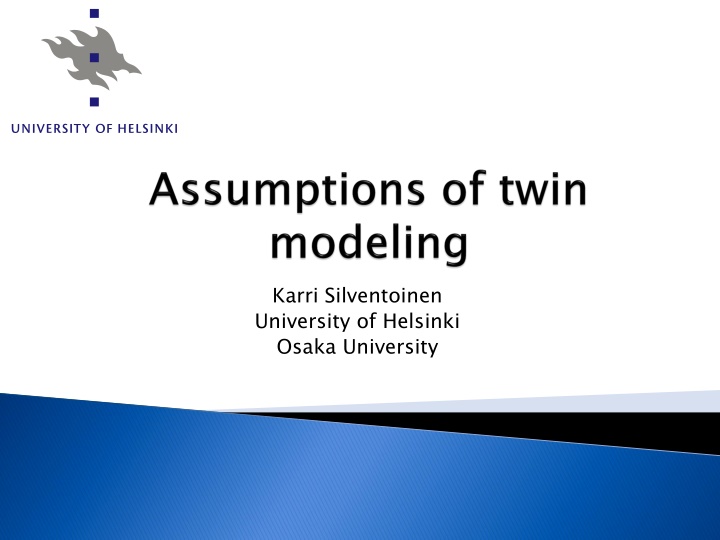 UNIVERSITY OF HELSINKI

Assumptions of twin modeling

Karri Silventoinen
University of Helsinki
Osaka University